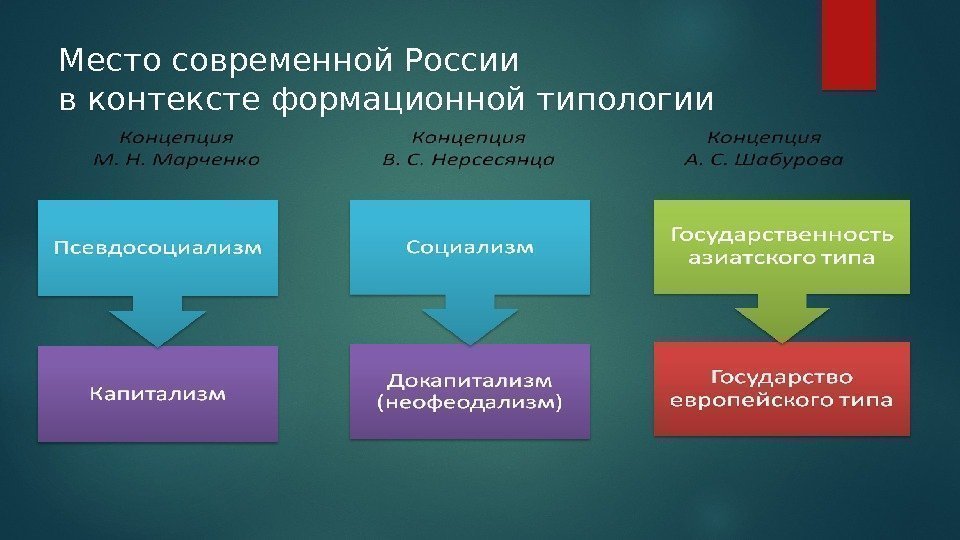 Место современной России
в контексте формационной типологии

Концепция
М. Н. Марченко

Псевдосоциализм

Капитализм

Концепция
В. С. Нерсесянца

Социализм

Докапитализм
(неофеодализм)

Концепция
А. С. Шабурова

Государственность
азиатского типа

Государство
европейского типа